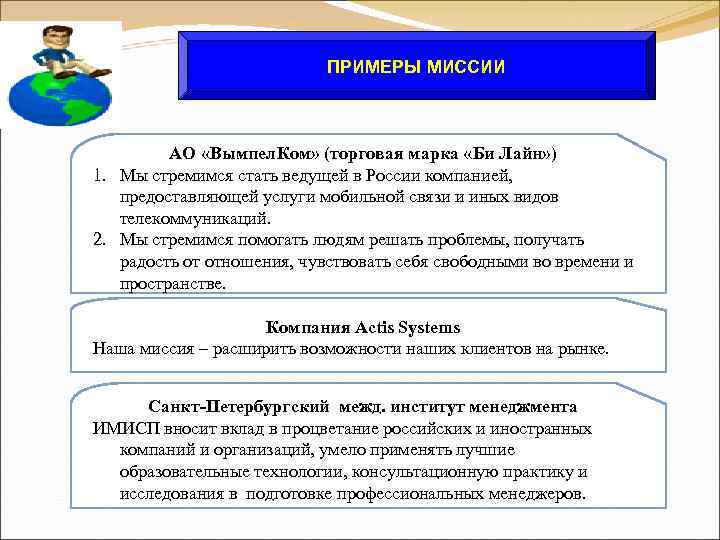 ПРИМЕРЫ МИССИИ

АО «ВымпелКом» (торговая марка «Би Лайн»)

1. Мы стремимся стать ведущей в России компанией, предоставляющей услуги мобильной связи и иных видов телекоммуникаций.
2. Мы стремимся помогать людям решать проблемы, получать радость от отношения, чувствовать себя свободными во времени и пространстве.

Компания Actis Systems

Наша миссия – расширить возможности наших клиентов на рынке.

Санкт-Петербургский межд. институт менеджмента

ИМИСП вносит вклад в процветание российских и иностранных компаний и организаций, умело применять лучшие образовательные технологии, консультационную практику и исследования в подготовке профессиональных менеджеров.